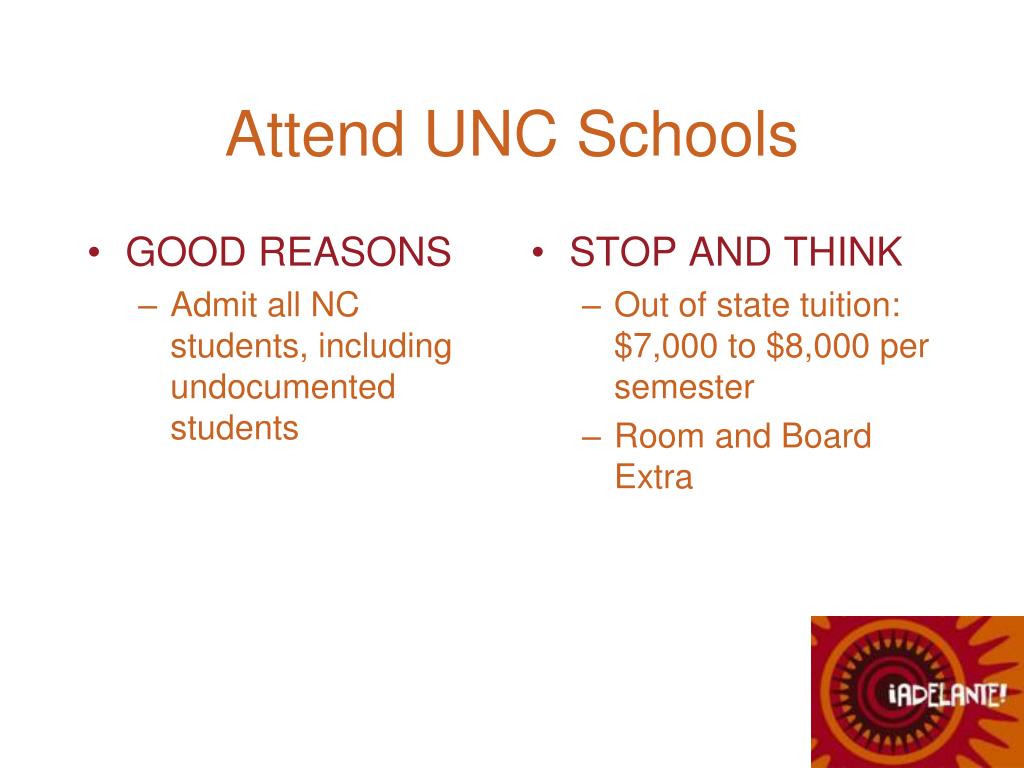 Attend UNC Schools

• GOOD REASONS
– Admit all NC students, including undocumented students

• STOP AND THINK
– Out of state tuition: \$7,000 to \$8,000 per semester
– Room and Board Extra

¡ADELANTE!